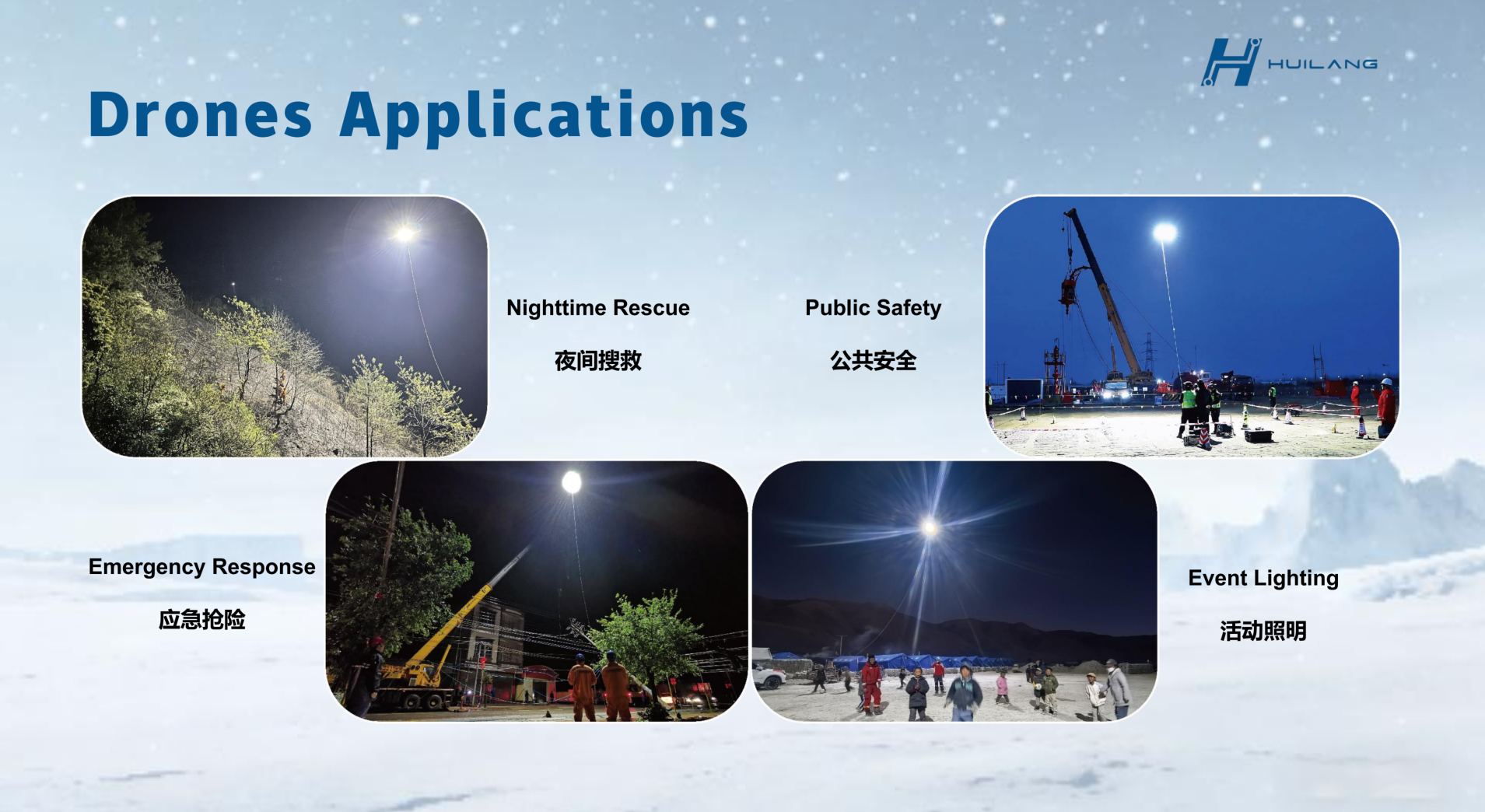 HUILANG

Drones Applications

Nighttime Rescue

夜间搜救

Public Safety

公共安全

Emergency Response

应急抢险

Event Lighting

活动照明